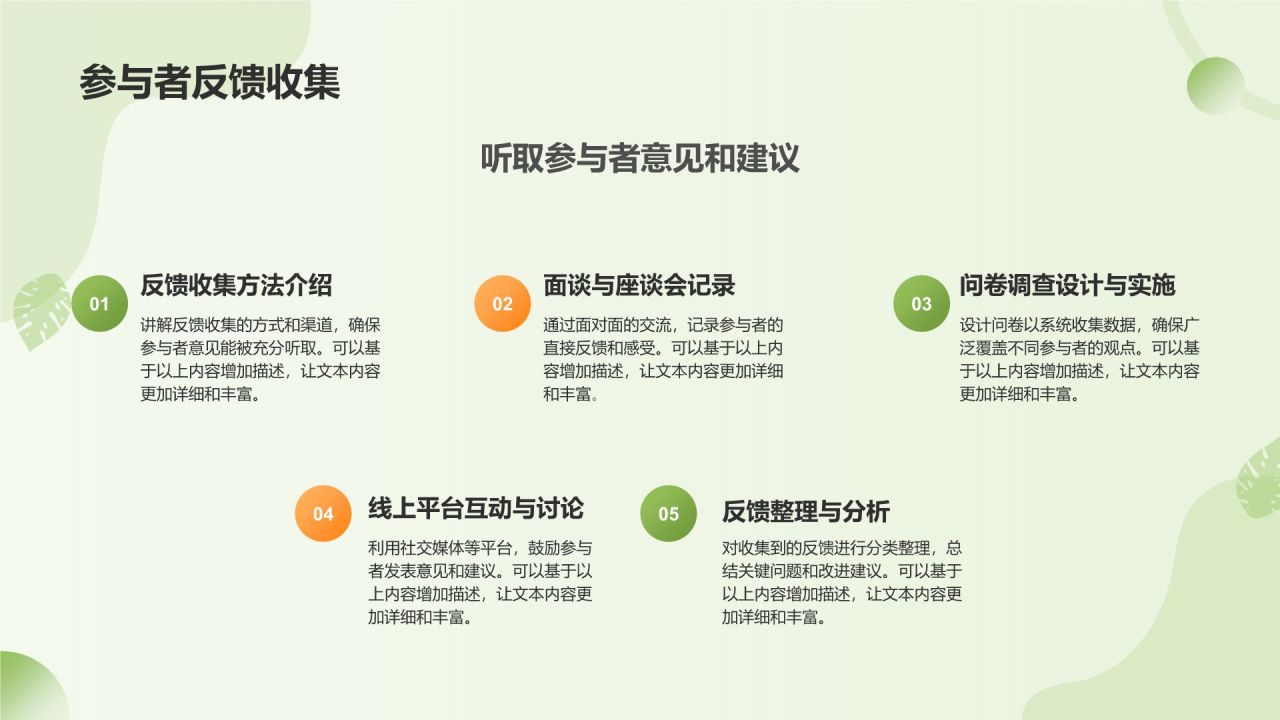 参与者反馈收集

听取参与者意见和建议

01

反馈收集方法介绍

讲解反馈收集的方式和渠道，确保参与者意见能被充分听取。可以基于以上内容增加描述，让文本内容更加详细和丰富。

02

面谈与座谈会记录

通过面对面的交流，记录参与者的直接反馈和感受。可以基于以上内容增加描述，让文本内容更加详细和丰富。

03

问卷调查设计与实施

设计问卷以系统收集数据，确保广泛覆盖不同参与者的观点。可以基于以上内容增加描述，让文本内容更加详细和丰富。

04

线上平台互动与讨论

利用社交媒体等平台，鼓励参与者发表意见和建议。可以基于以上内容增加描述，让文本内容更加详细和丰富。

05

反馈整理与分析

对收集到的反馈进行分类整理，总结关键问题和改进建议。可以基于以上内容增加描述，让文本内容更加详细和丰富。